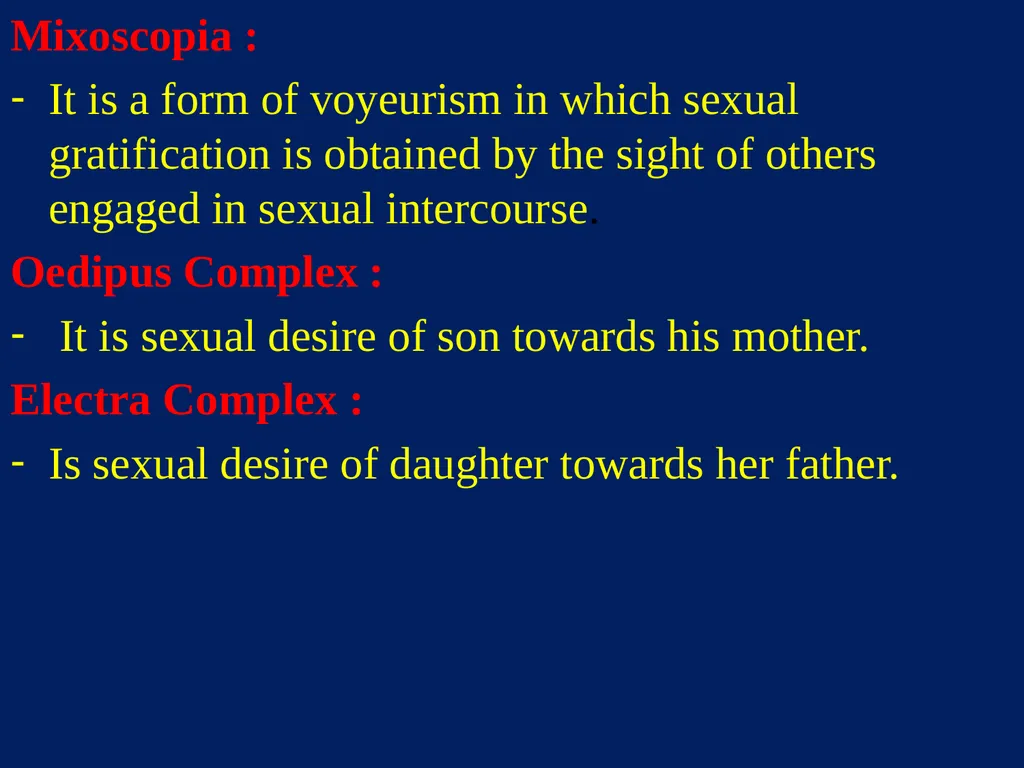 Mixoscopia :

- It is a form of voyeurism in which sexual gratification is obtained by the sight of others engaged in sexual intercourse.

Oedipus Complex :

- It is sexual desire of son towards his mother.

Electra Complex :

- Is sexual desire of daughter towards her father.